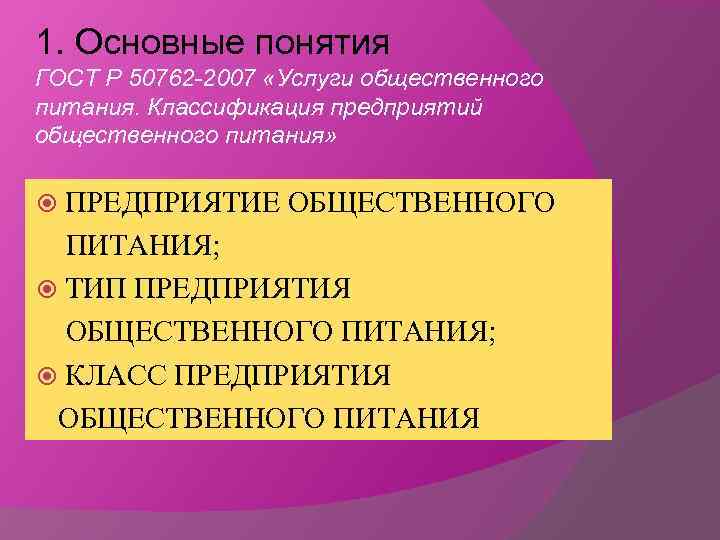 1. Основные понятия

ГОСТ Р 50762-2007 «Услуги общественного питания. Классификация предприятий общественного питания»

ПРЕДПРИЯТИЕ ОБЩЕСТВЕННОГО ПИТАНИЯ;

ТИП ПРЕДПРИЯТИЯ ОБЩЕСТВЕННОГО ПИТАНИЯ;

КЛАСС ПРЕДПРИЯТИЯ ОБЩЕСТВЕННОГО ПИТАНИЯ